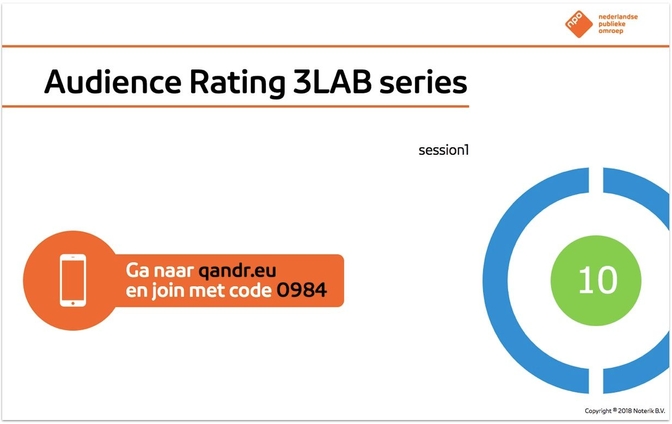 npo nederlandse publieke omroep

Audience Rating 3LAB series

session1

Ga naar qandr.eu
en join met code 0984

10

Copyright © 2018 Noterik B.V.